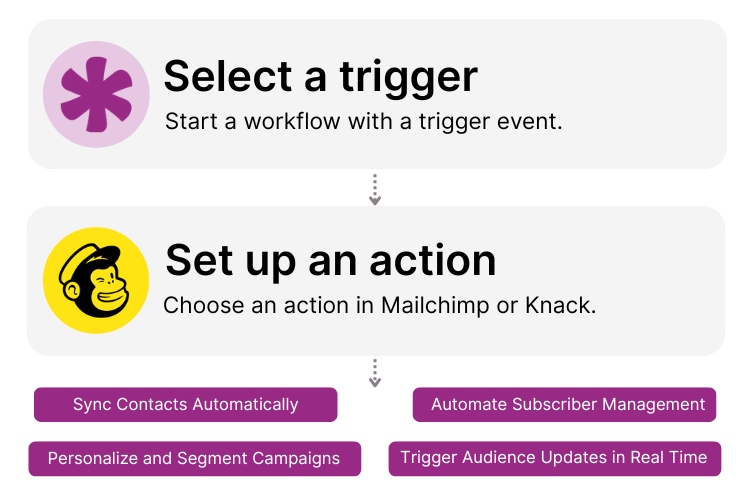 Select a trigger

Start a workflow with a trigger event.

Set up an action

Choose an action in Mailchimp or Knack.

Sync Contacts Automatically

Automate Subscriber Management

Personalize and Segment Campaigns

Trigger Audience Updates in Real Time